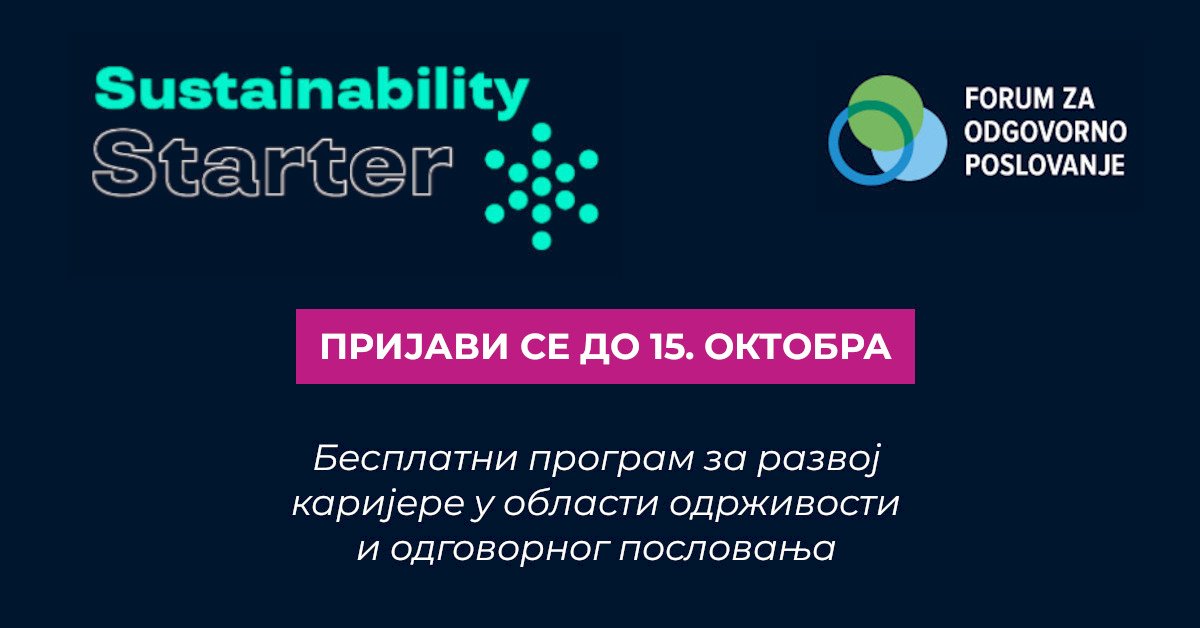 Sustainability Starter

FORUM ZA ODGOVORNO POSLOVANJE

ПРИЈАВИ СЕ ДО 15. ОКТОБРА

Бесплатни програм за развој каријере у области одрживости и одговорног пословања